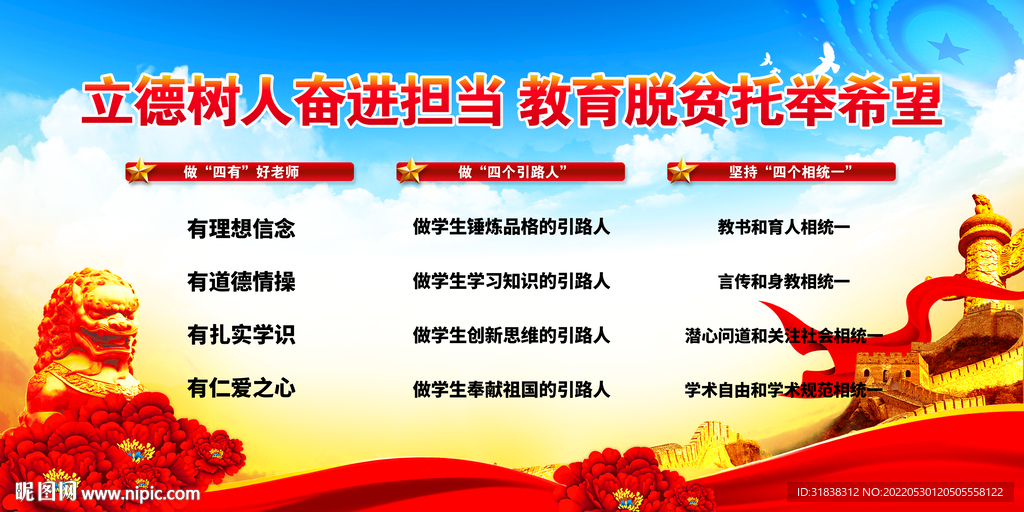 立德树人奋进担当 教育脱贫托举希望

做“四有”好老师

有理想信念

有道德情操

有扎实学识

有仁爱之心

做“四个引路人”

做学生锤炼品格的引路人

做学生学习知识的引路人

做学生创新思维的引路人

做学生奉献祖国的引路人

坚持“四个相统一”

教书和育人相统一

言传和身教相统一

潜心问道和关注社会相统一

学术自由和学术规范相统一

昵图网 www.nipic.com

ID:31838312 NO:20220530120505558122